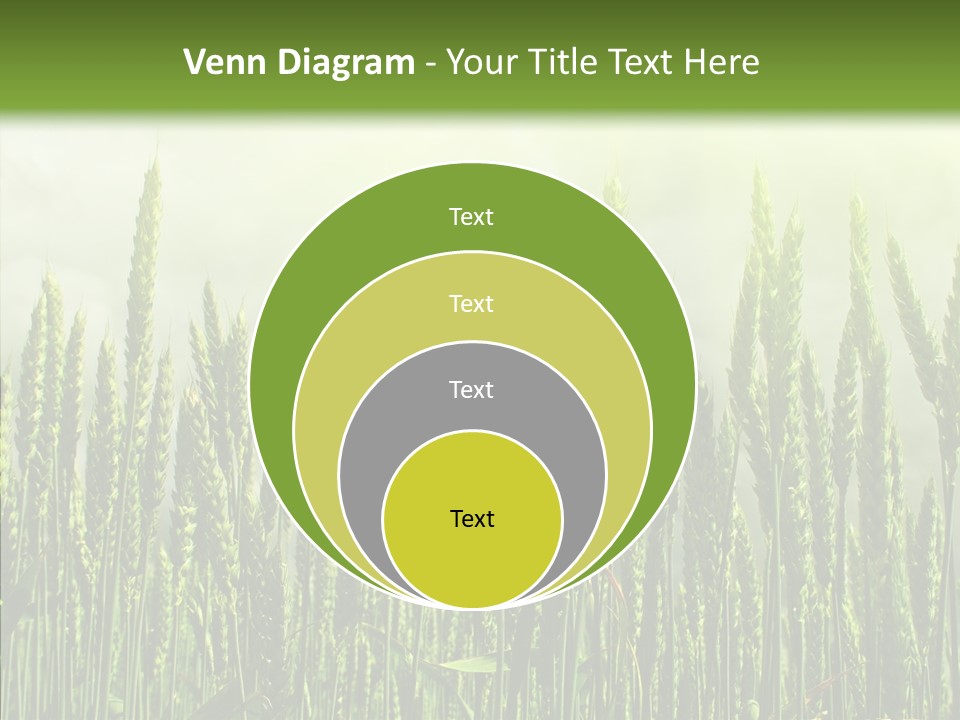 Venn Diagram - Your Title Text Here

Text

Text

Text

Text